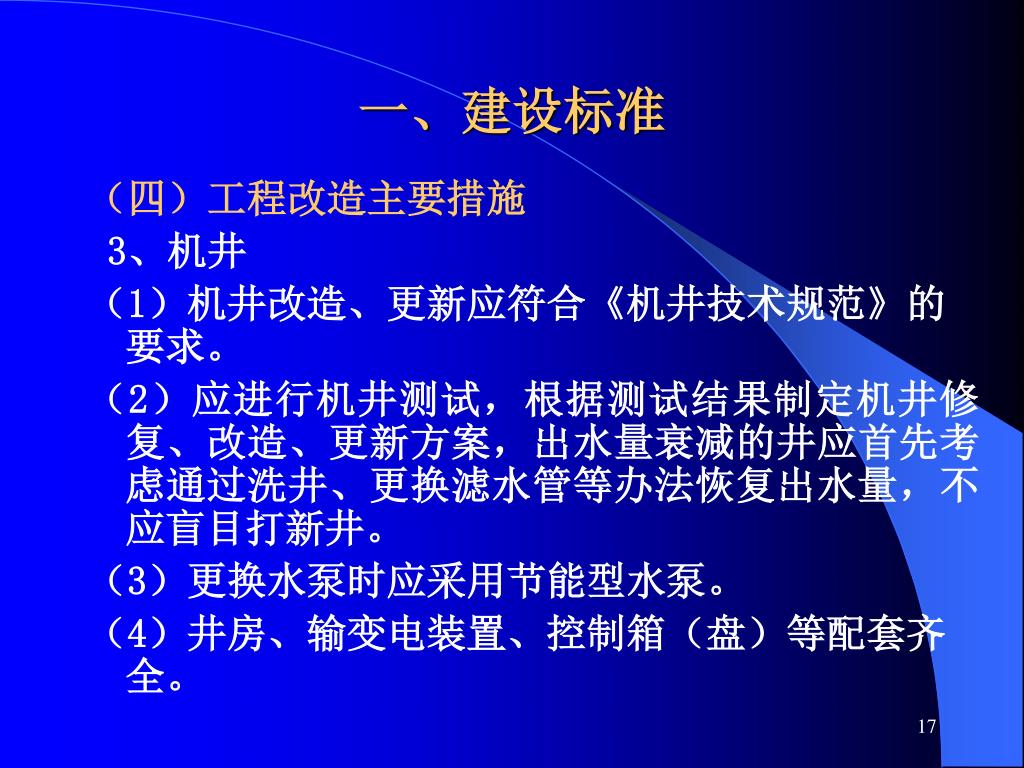 一、建设标准

（四）工程改造主要措施

3、机井

（1）机井改造、更新应符合《机井技术规范》的要求。

（2）应进行机井测试，根据测试结果制定机井修复、改造、更新方案，出水量衰减的井应首先考虑通过洗井、更换滤水管等办法恢复出水量，不应盲目打新井。

（3）更换水泵时应采用节能型水泵。

（4）井房、输变电装置、控制箱（盘）等配套齐全。

17